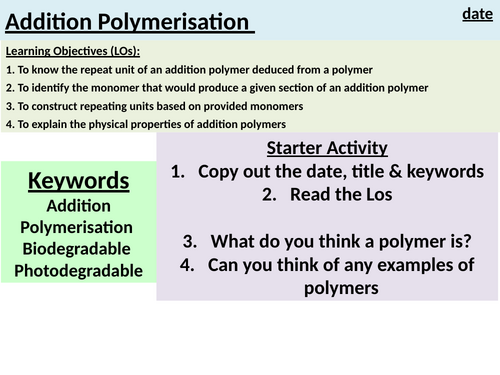 Addition Polymerisation

date

Learning Objectives (LOs):

1. To know the repeat unit of an addition polymer deduced from a polymer
2. To identify the monomer that would produce a given section of an addition polymer
3. To construct repeating units based on provided monomers
4. To explain the physical properties of addition polymers

Keywords
Addition
Polymerisation
Biodegradable
Photodegradable

Starter Activity
1. Copy out the date, title & keywords
2. Read the Los

3. What do you think a polymer is?
4. Can you think of any examples of polymers